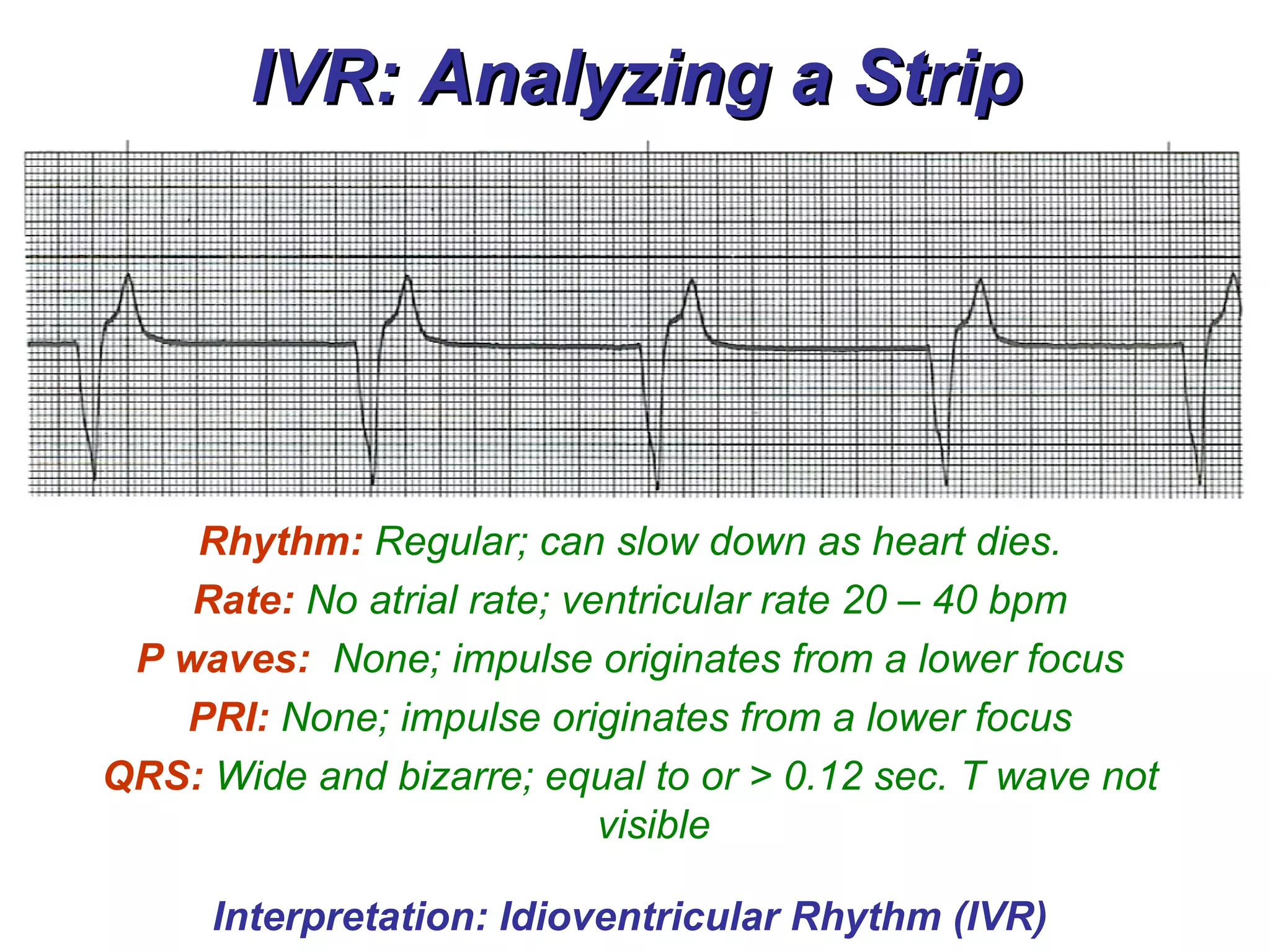 IVR: Analyzing a Strip

Rhythm: Regular; can slow down as heart dies.

Rate: No atrial rate; ventricular rate 20 – 40 bpm

P waves: None; impulse originates from a lower focus

PRI: None; impulse originates from a lower focus

QRS: Wide and bizarre; equal to or > 0.12 sec. T wave not visible

Interpretation: Idioventricular Rhythm (IVR)